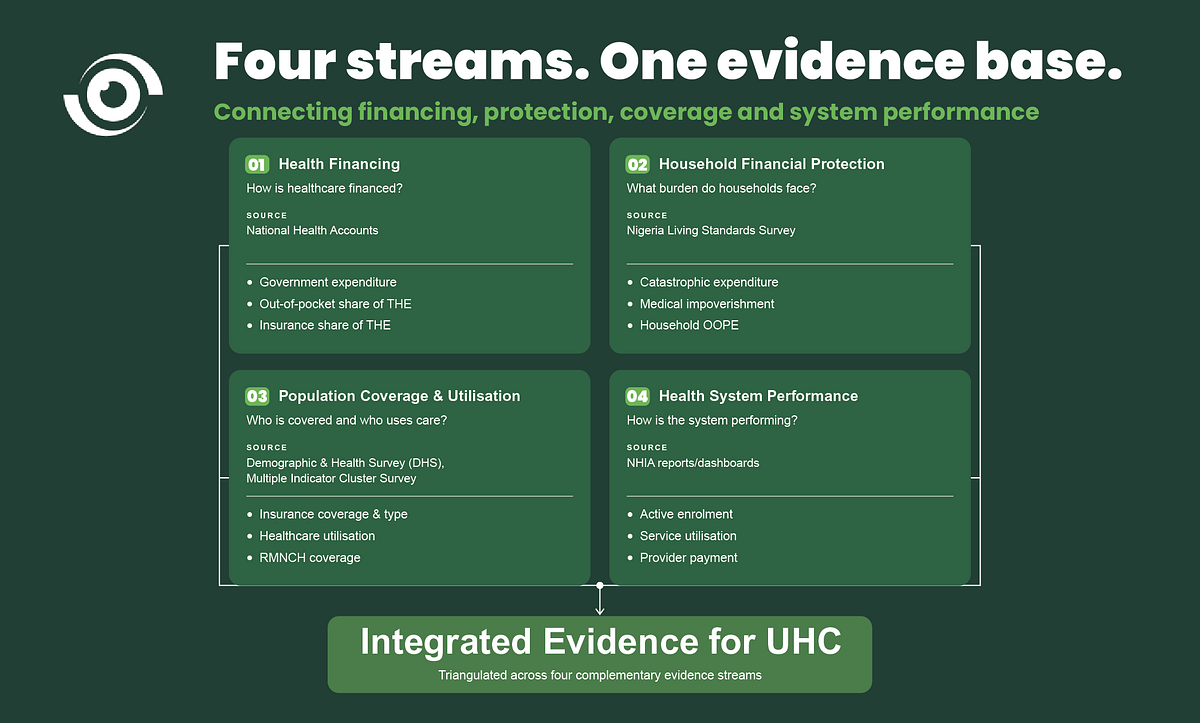 Four streams. One evidence base.

Connecting financing, protection, coverage and system performance

01 Health Financing
How is healthcare financed?
SOURCE
National Health Accounts

- Government expenditure
- Out-of-pocket share of THE
- Insurance share of THE

02 Household Financial Protection
What burden do households face?
SOURCE
Nigeria Living Standards Survey

- Catastrophic expenditure
- Medical impoverishment
- Household OOPE

03 Population Coverage & Utilisation
Who is covered and who uses care?
SOURCE
Demographic & Health Survey (DHS), Multiple Indicator Cluster Survey

- Insurance coverage & type
- Healthcare utilisation
- RMNCH coverage

04 Health System Performance
How is the system performing?
SOURCE
NHIA reports/dashboards

- Active enrolment
- Service utilisation
- Provider payment

Integrated Evidence for UHC
Triangulated across four complementary evidence streams